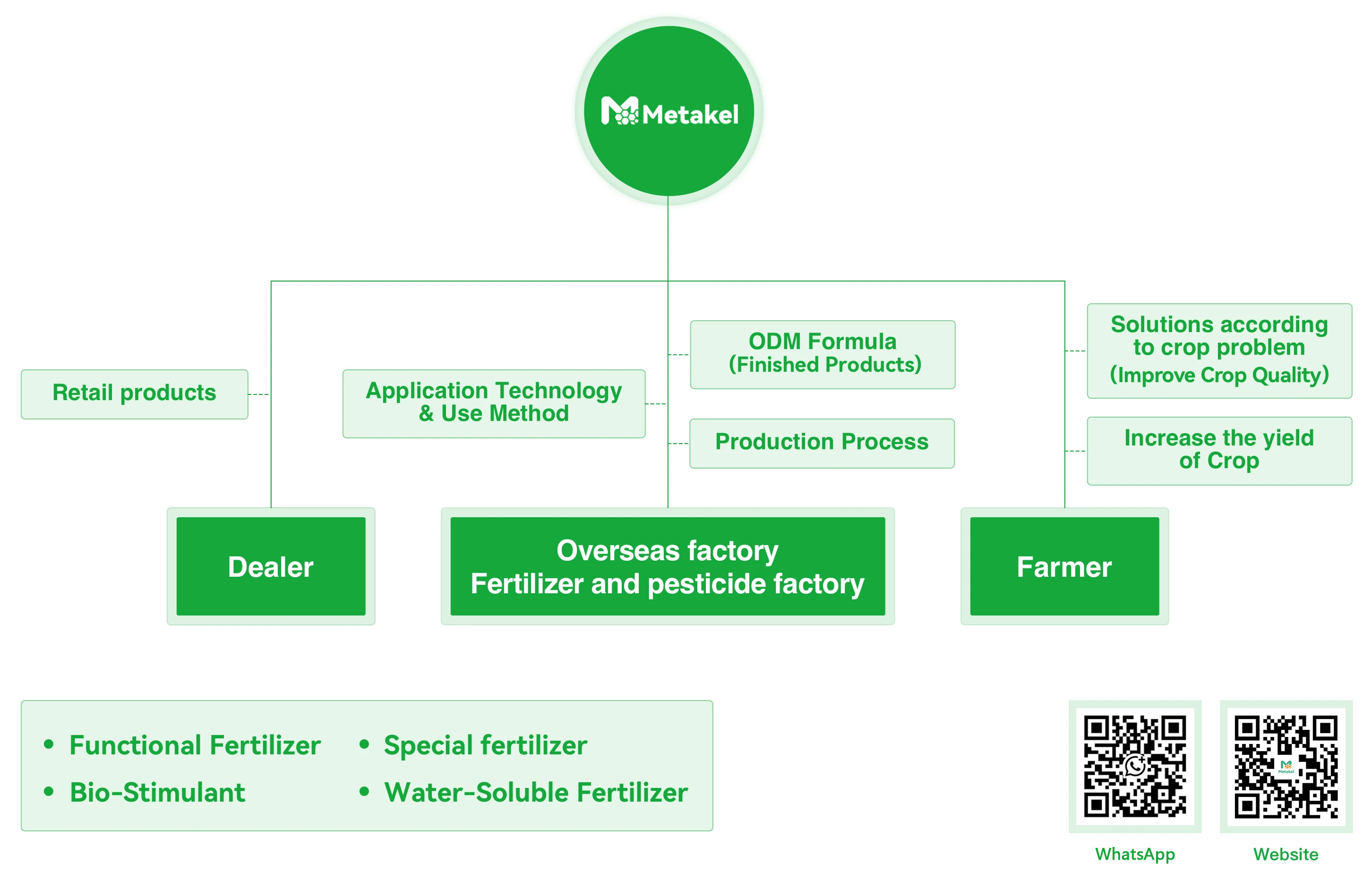 Metakel

Retail products

Application Technology & Use Method

ODM Formula (Finished Products)

Production Process

Solutions according to crop problem (Improve Crop Quality)

Increase the yield of Crop

Dealer

Overseas factory
Fertilizer and pesticide factory

Farmer

• Functional Fertilizer
• Bio-Stimulant
• Special fertilizer
• Water-Soluble Fertilizer

Metakel

WhatsApp

Website